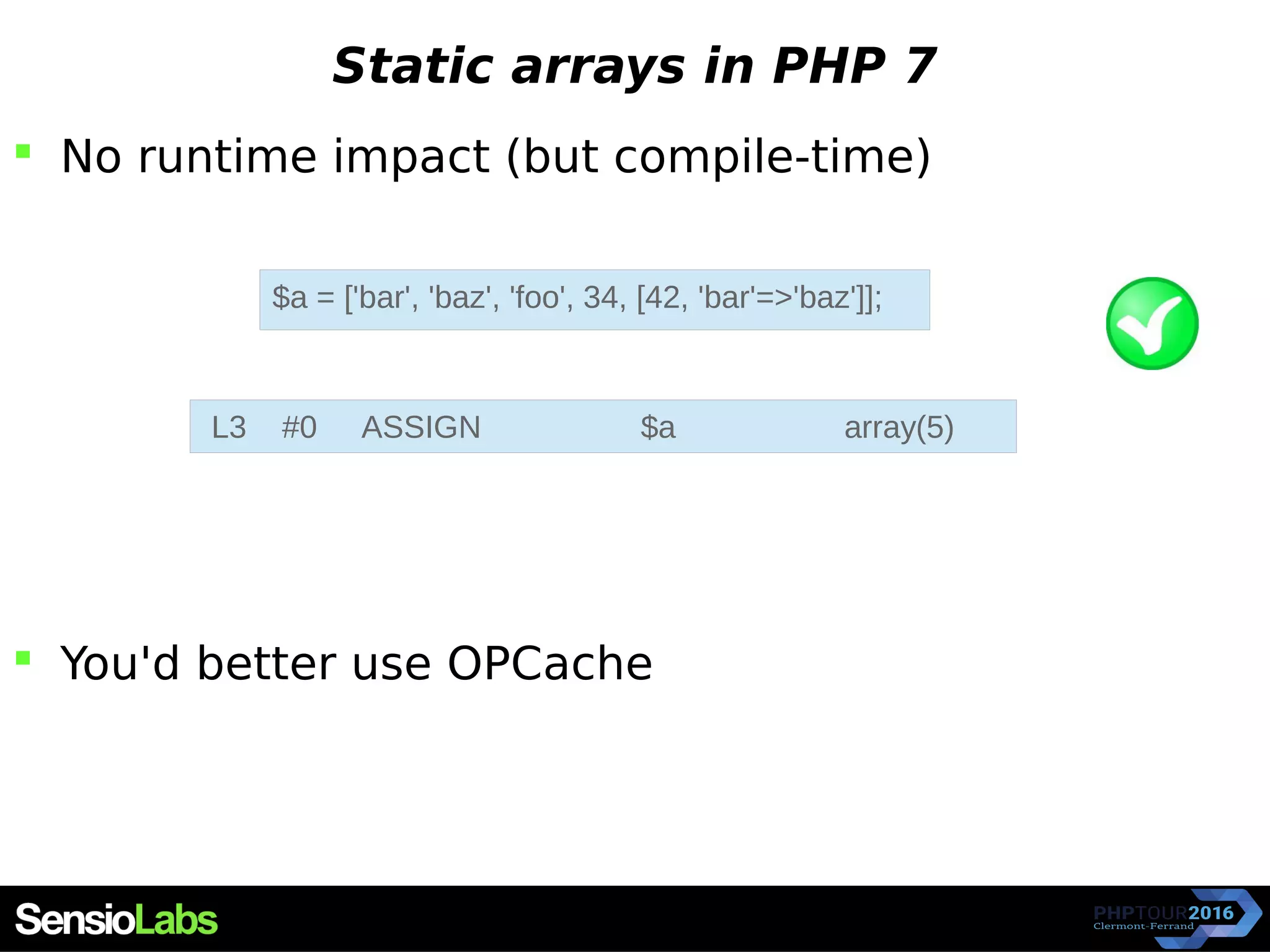 Static arrays in PHP 7

No runtime impact (but compile-time)

$a = ['bar', 'baz', 'foo', 34, [42, 'bar'=>'baz']];

L3 #0 ASSIGN $a array(5)

You'd better use OPCache

SensioLabs

PHPTOUR2016
Clermont-Ferrand